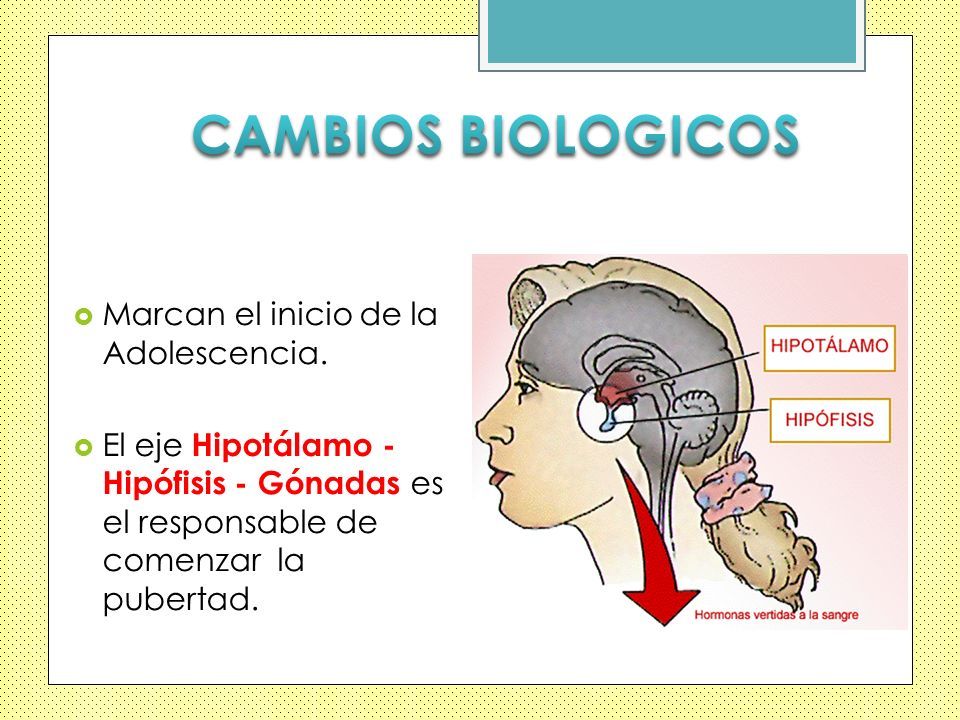 CAMBIOS BIOLOGICOS

Marcan el inicio de la Adolescencia.

El eje Hipotálamo - Hipófisis - Gónadas es el responsable de comenzar la pubertad.

HIPOTÁLAMO

HIPÓFISIS

Hormonas vertidas a la sangre